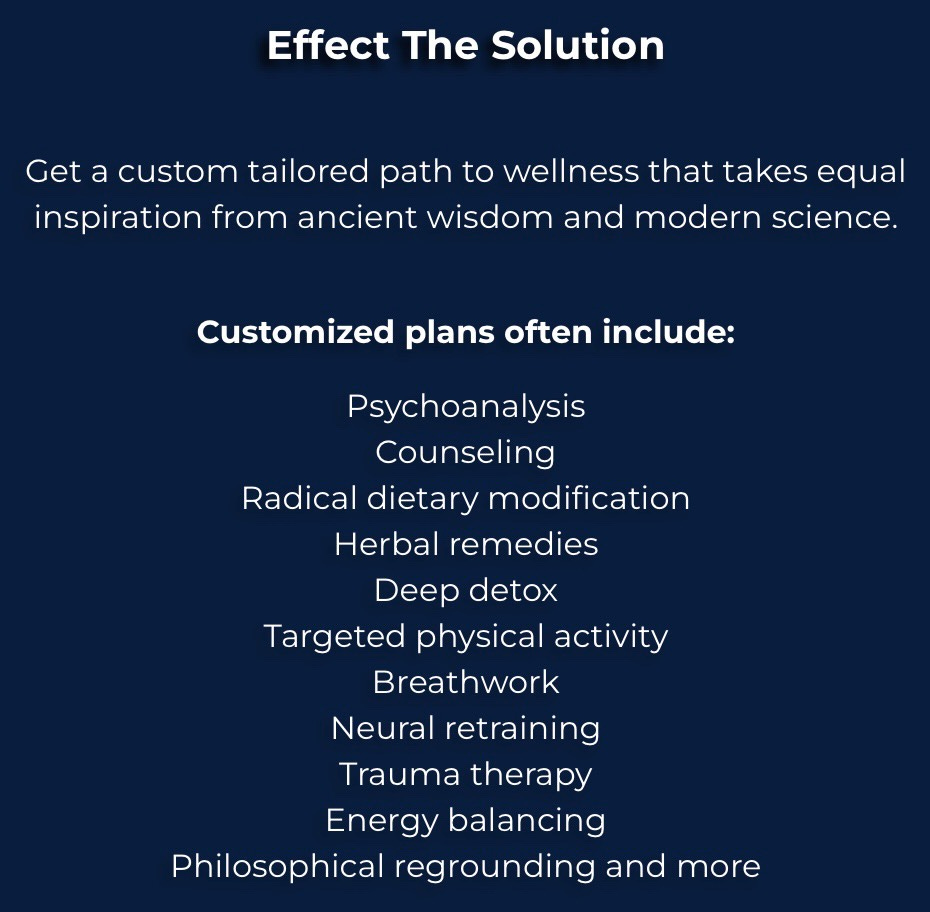 Effect The Solution

Get a custom tailored path to wellness that takes equal inspiration from ancient wisdom and modern science.

Customized plans often include:

Psychoanalysis
Counseling
Radical dietary modification
Herbal remedies
Deep detox
Targeted physical activity
Breathwork
Neural retraining
Trauma therapy
Energy balancing
Philosophical regrounding and more